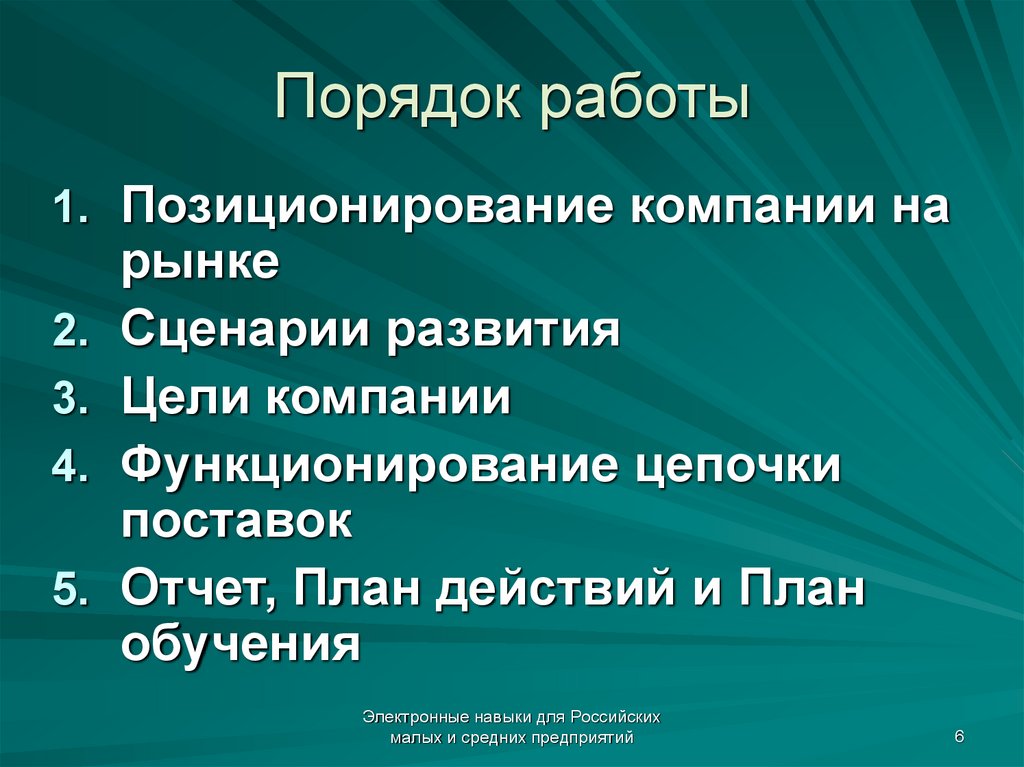 Порядок работы

1. Позиционирование компании на рынке
2. Сценарии развития
3. Цели компании
4. Функционирование цепочки поставок
5. Отчет, План действий и План обучения

Электронные навыки для Российских малых и средних предприятий

6